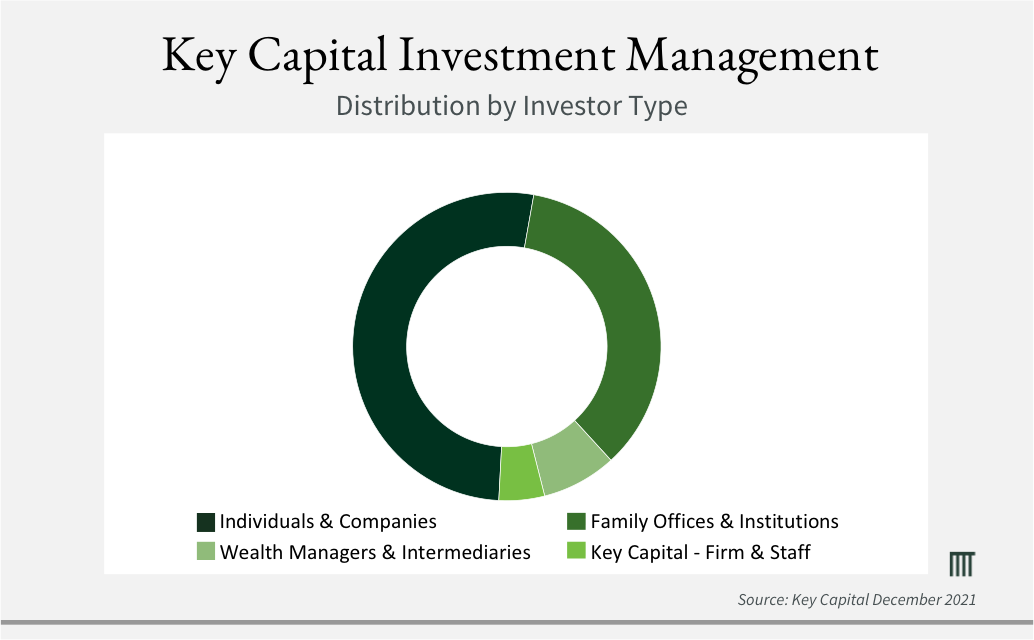 Key Capital Investment Management

Distribution by Investor Type

Individuals & Companies
Family Offices & Institutions
Wealth Managers & Intermediaries
Key Capital - Firm & Staff

Source: Key Capital December 2021